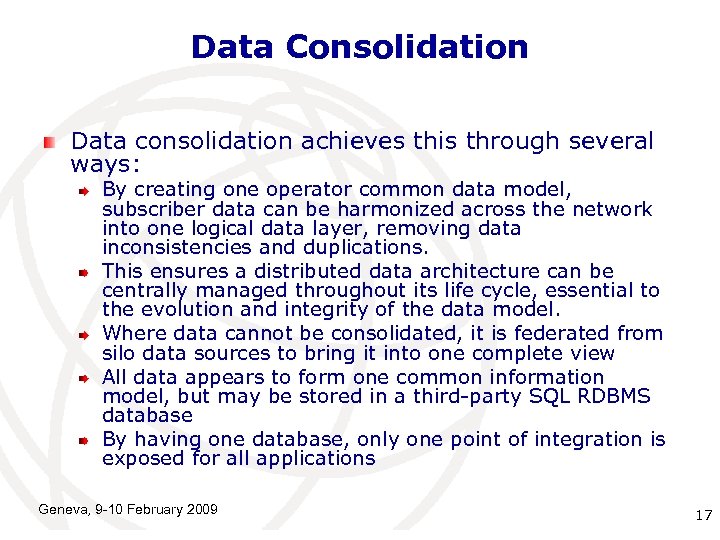 Data Consolidation

Data consolidation achieves this through several ways:

By creating one operator common data model, subscriber data can be harmonized across the network into one logical data layer, removing data inconsistencies and duplications.

This ensures a distributed data architecture can be centrally managed throughout its life cycle, essential to the evolution and integrity of the data model.

Where data cannot be consolidated, it is federated from silo data sources to bring it into one complete view

All data appears to form one common information model, but may be stored in a third-party SQL RDBMS database

By having one database, only one point of integration is exposed for all applications

Geneva, 9-10 February 2009

17